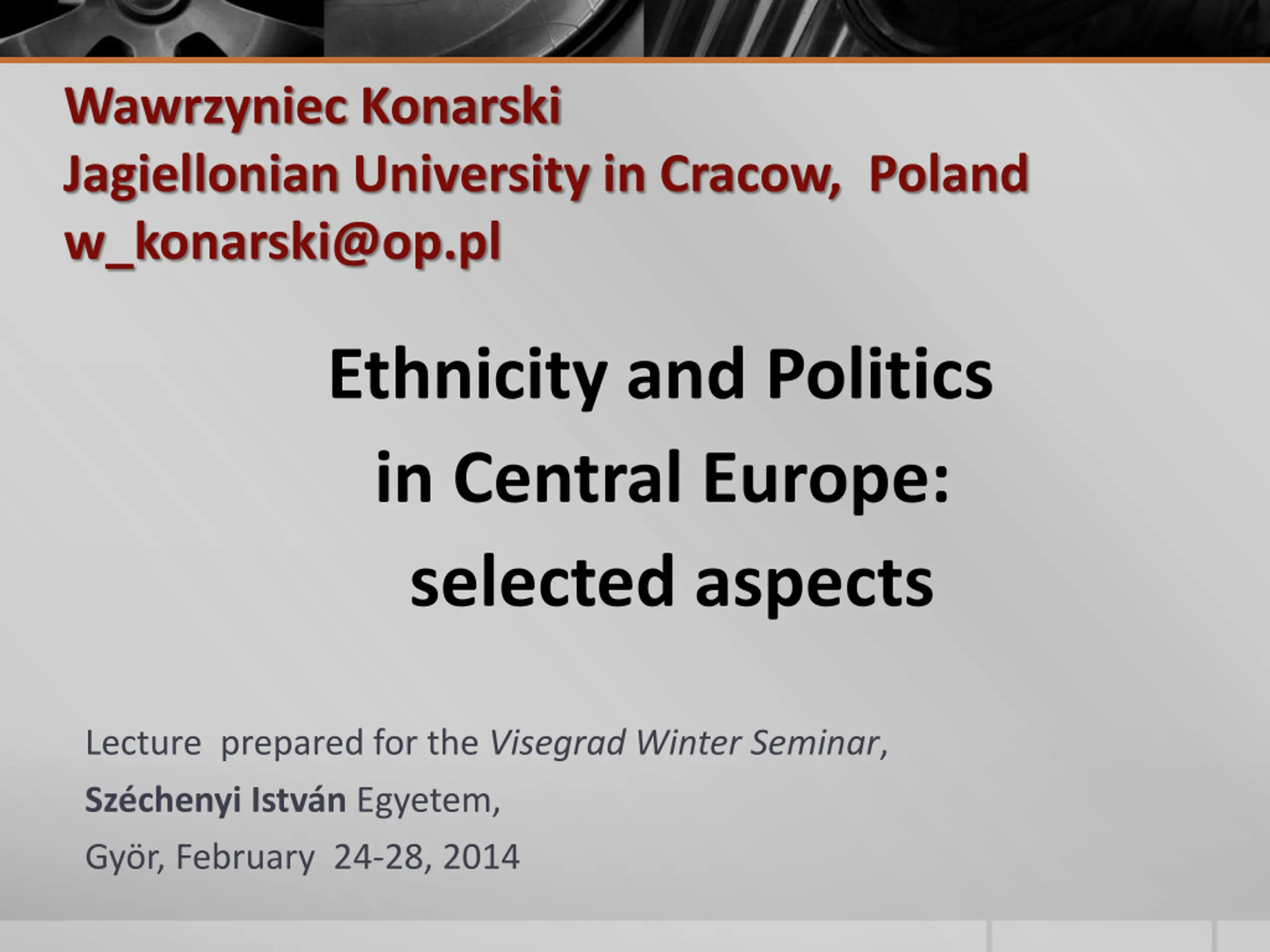 Wawrzyniec Konarski
Jagiellonian University in Cracow, Poland
w_konarski@op.pl

Ethnicity and Politics
in Central Europe:
selected aspects

Lecture prepared for the Visegrad Winter Seminar,
Széchenyi István Egyetem,
Györ, February 24-28, 2014